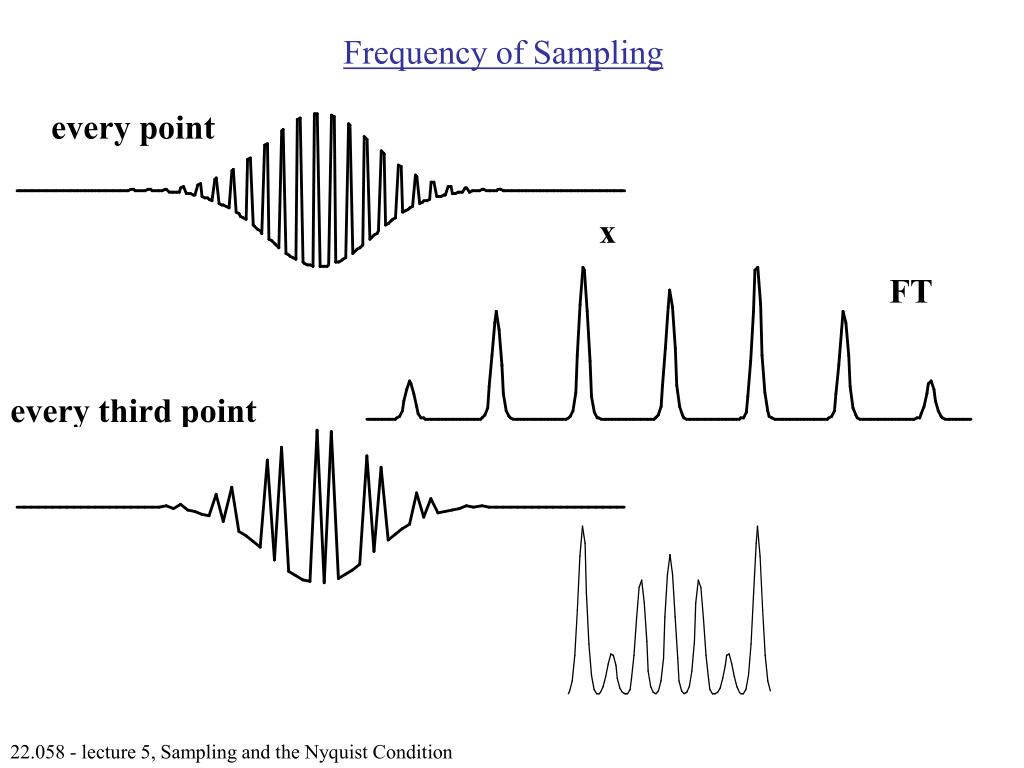 Frequency of Sampling

every point

x

FT

every third point

22.058 - lecture 5, Sampling and the Nyquist Condition